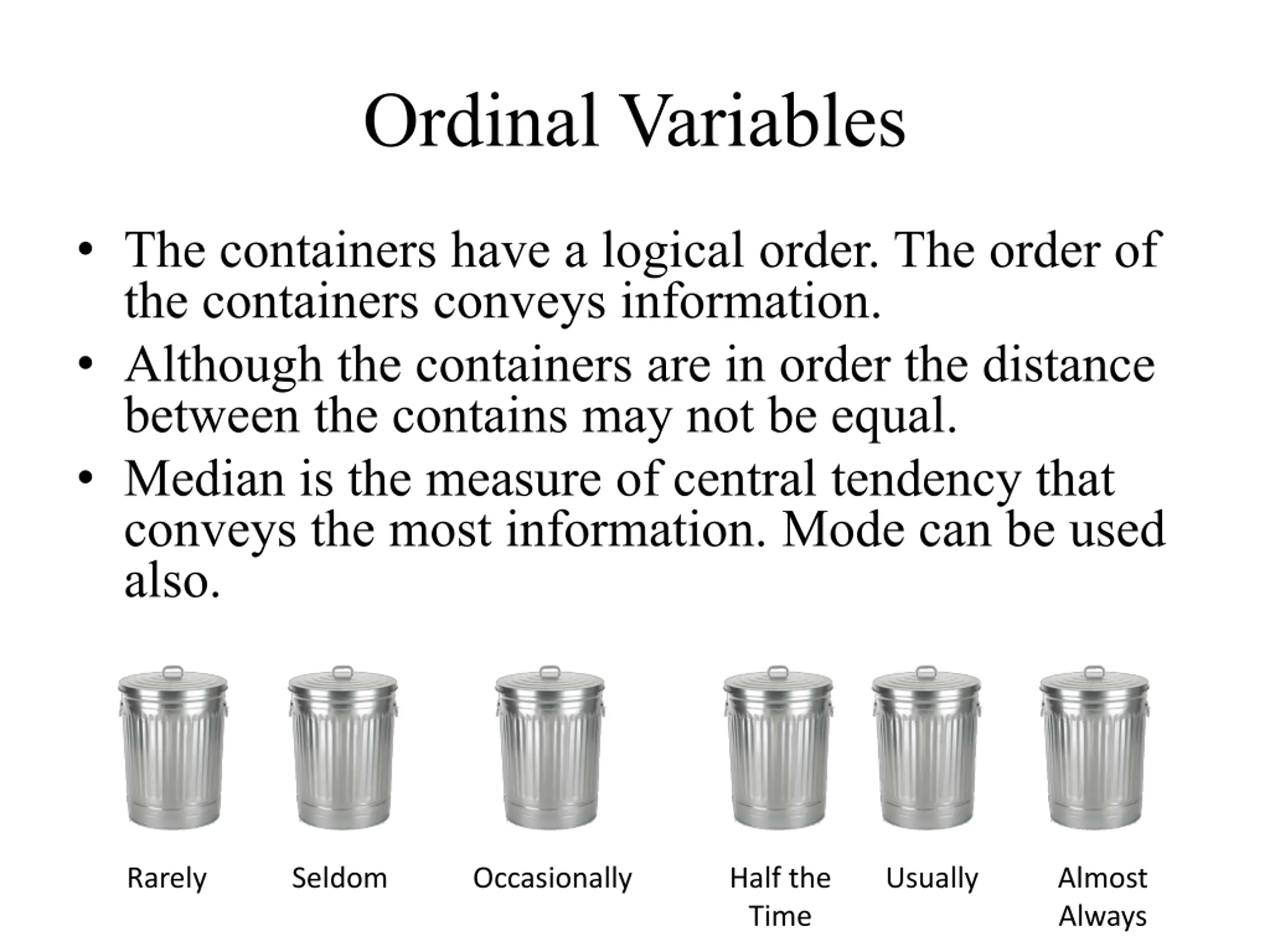 Ordinal Variables

• The containers have a logical order. The order of the containers conveys information.
• Although the containers are in order the distance between the contains may not be equal.
• Median is the measure of central tendency that conveys the most information. Mode can be used also.

Rarely

Seldom

Occasionally

Half the Time

Usually

Almost Always